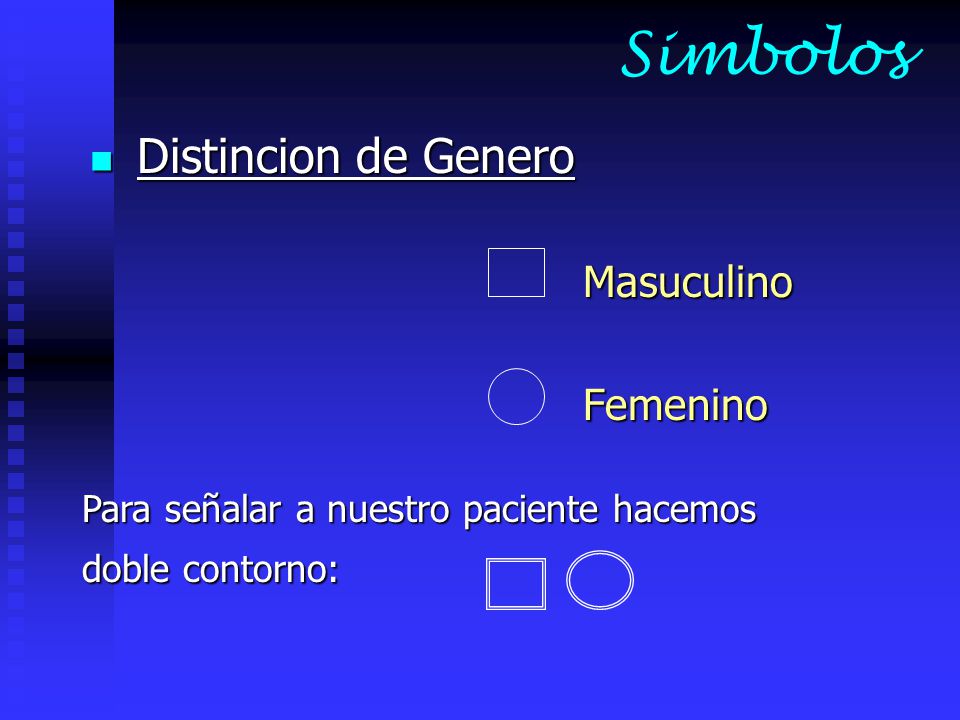 Simbolos

Distincion de Genero

Masuculino

Femenino

Para señalar a nuestro paciente hacemos doble contorno: